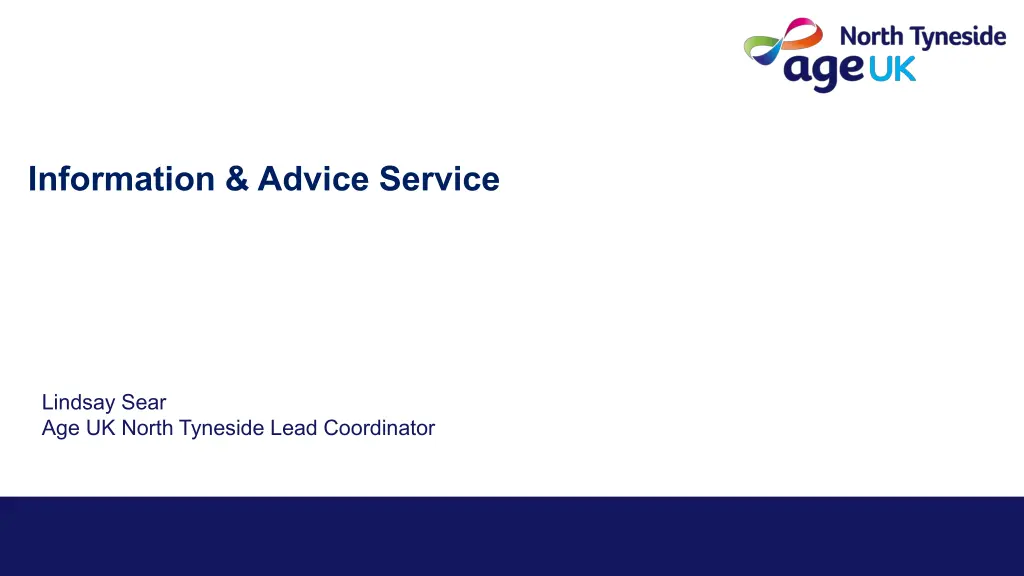 North Tyneside
age UK

Information & Advice Service

Lindsay Sear
Age UK North Tyneside Lead Coordinator